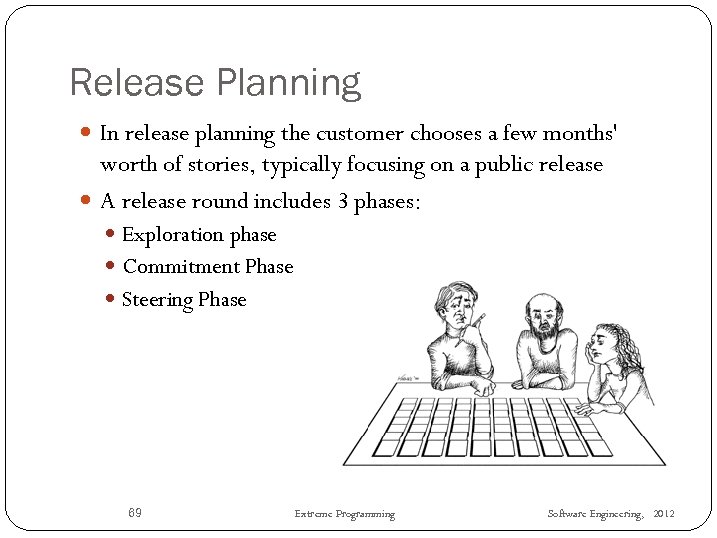 Release Planning

In release planning the customer chooses a few months' worth of stories, typically focusing on a public release

A release round includes 3 phases:

Exploration phase

Commitment Phase

Steering Phase

69 Extreme Programming Software Engineering, 2012